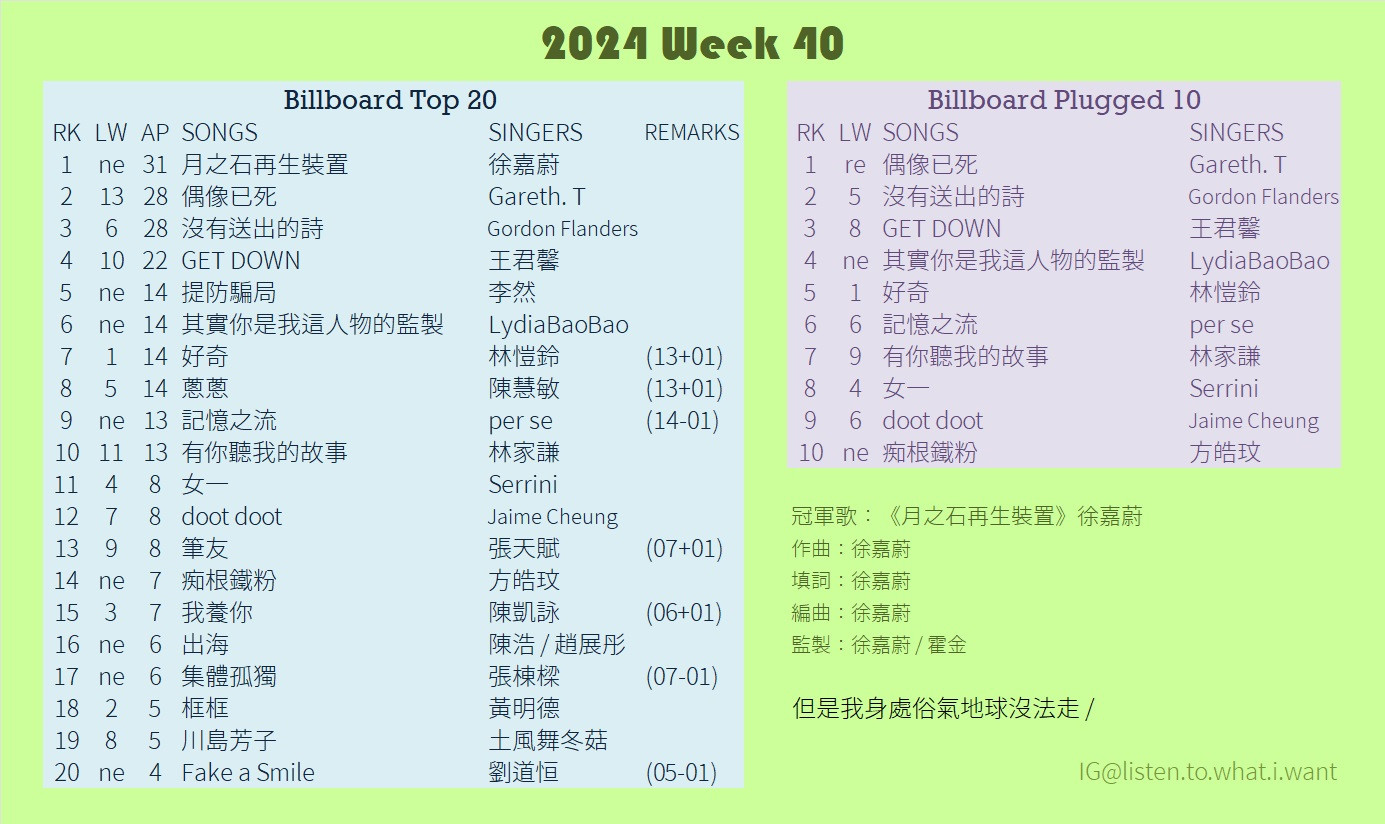 2024 Week 40

Billboard Top 20

| RK | LW | AP | SONGS | SINGERS | REMARKS |
|---|---|---|---|---|---|
| 1 | ne | 31 | 月之石再生裝置 | 徐嘉蔚 | |
| 2 | 13 | 28 | 偶像已死 | Gareth. T | |
| 3 | 6 | 28 | 沒有送出的詩 | Gordon Flanders | |
| 4 | 10 | 22 | GET DOWN | 王君馨 | |
| 5 | ne | 14 | 提防騙局 | 李然 | |
| 6 | ne | 14 | 其實你是我這人物的監製 | LydiaBaoBao | |
| 7 | 1 | 14 | 好奇 | 林愷鈴 | (13+01) |
| 8 | 5 | 14 | 蔥蔥 | 陳慧敏 | (13+01) |
| 9 | ne | 13 | 記憶之流 | per se | (14-01) |
| 10 | 11 | 13 | 有你聽我的故事 | 林家謙 | |
| 11 | 4 | 8 | 女一 | Serrini | |
| 12 | 7 | 8 | doot doot | Jaime Cheung | |
| 13 | 9 | 8 | 筆友 | 張天賦 | (07+01) |
| 14 | ne | 7 | 痴根鐵粉 | 方皓玟 | |
| 15 | 3 | 7 | 我養你 | 陳凱詠 | (06+01) |
| 16 | ne | 6 | 出海 | 陳浩 / 趙展彤 | |
| 17 | ne | 6 | 集體孤獨 | 張棟樑 | (07-01) |
| 18 | 2 | 5 | 框框 | 黃明德 | |
| 19 | 8 | 5 | 川島芳子 | 土風舞冬菇 | |
| 20 | ne | 4 | Fake a Smile | 劉道恒 | (05-01) |

Billboard Plugged 10

| RK | LW | SONGS | SINGERS |
|---|---|---|---|
| 1 | re | 偶像已死 | Gareth. T |
| 2 | 5 | 沒有送出的詩 | Gordon Flanders |
| 3 | 8 | GET DOWN | 王君馨 |
| 4 | ne | 其實你是我這人物的監製 | LydiaBaoBao |
| 5 | 1 | 好奇 | 林愷鈴 |
| 6 | 6 | 記憶之流 | per se |
| 7 | 9 | 有你聽我的故事 | 林家謙 |
| 8 | 4 | 女一 | Serrini |
| 9 | 6 | doot doot | Jaime Cheung |
| 10 | ne | 痴根鐵粉 | 方皓玟 |

冠軍歌：《月之石再生裝置》徐嘉蔚
作曲：徐嘉蔚
填詞：徐嘉蔚
編曲：徐嘉蔚
監製：徐嘉蔚 / 霍金

但是我身處俗氣地球沒法走 /

IG@listen.to.what.i.want